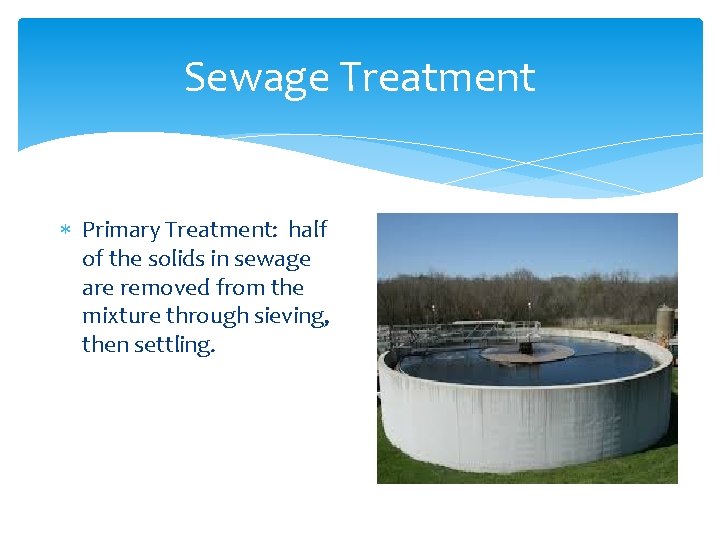 Sewage Treatment

* Primary Treatment: half of the solids in sewage are removed from the mixture through sieving, then settling.